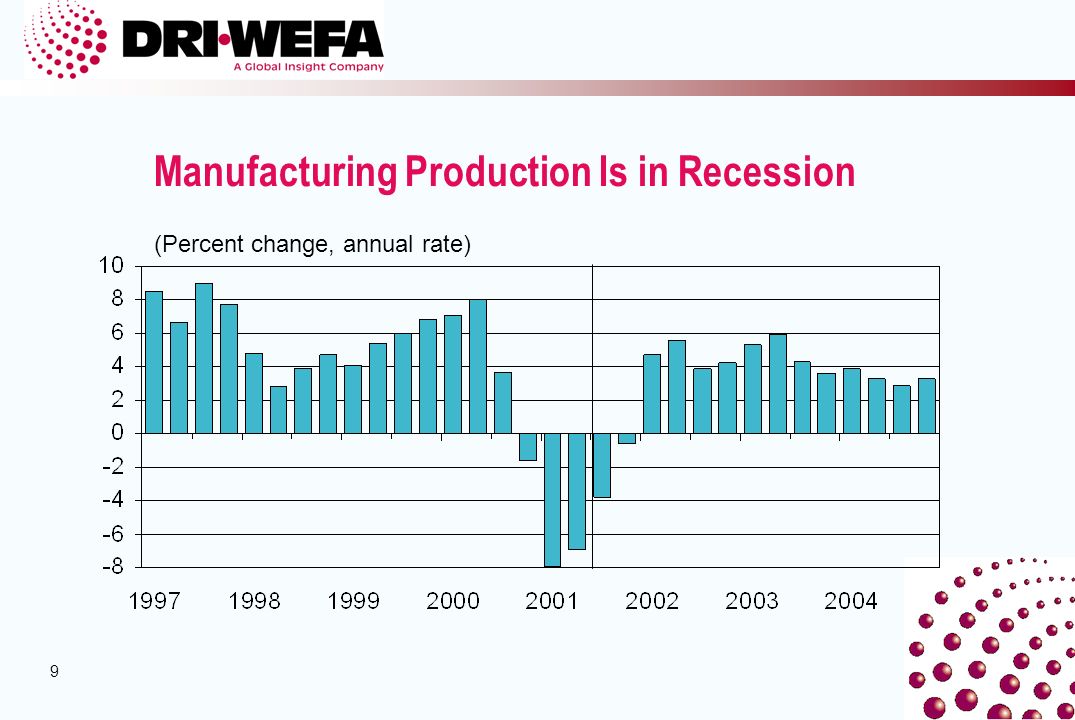 DRI•WEFA
A Global Insight Company

Manufacturing Production Is in Recession

(Percent change, annual rate)

10
8
6
4
2
0
-2
-4
-6
-8

1997 1998 1999 2000 2001 2002 2003 2004

9